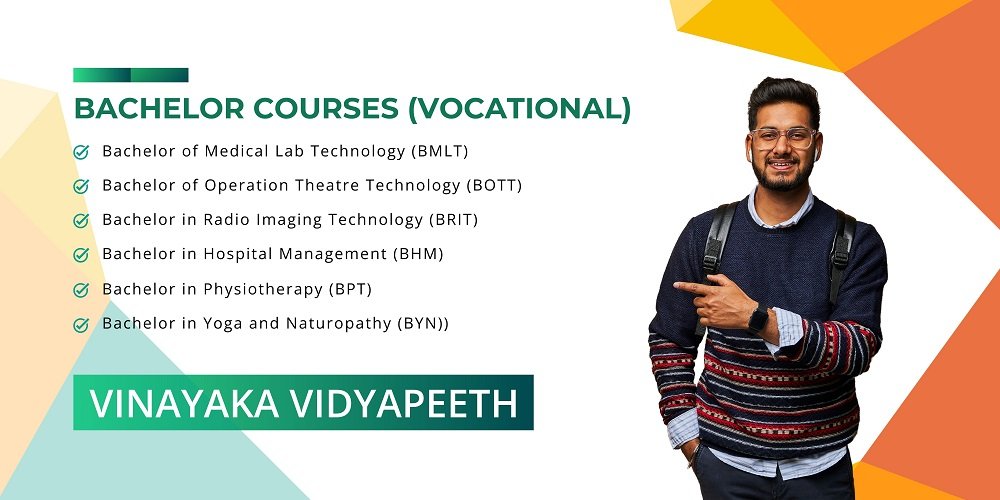 BACHELOR COURSES (VOCATIONAL)

Bachelor of Medical Lab Technology (BMLT)
Bachelor of Operation Theatre Technology (BOTT)
Bachelor in Radio Imaging Technology (BRIT)
Bachelor in Hospital Management (BHM)
Bachelor in Physiotherapy (BPT)
Bachelor in Yoga and Naturopathy (BYN))

VINAYAKA VIDYAPEETH